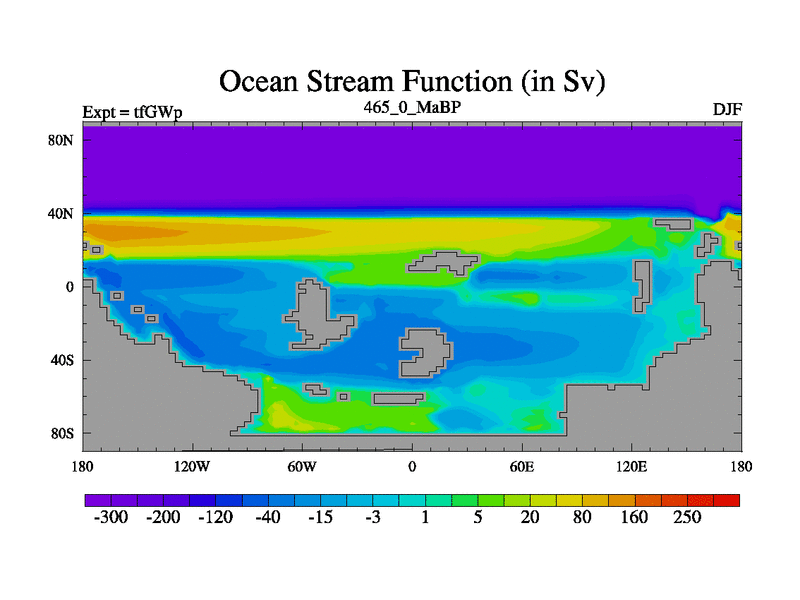 Ocean Stream Function (in Sv)

Expt = tfGWp

465_0_MaBP

DJF

80N
40N
0
40S
80S

180 120W 60W 0 60E 120E 180

-300 -200 -120 -40 -15 -3 1 5 20 80 160 250